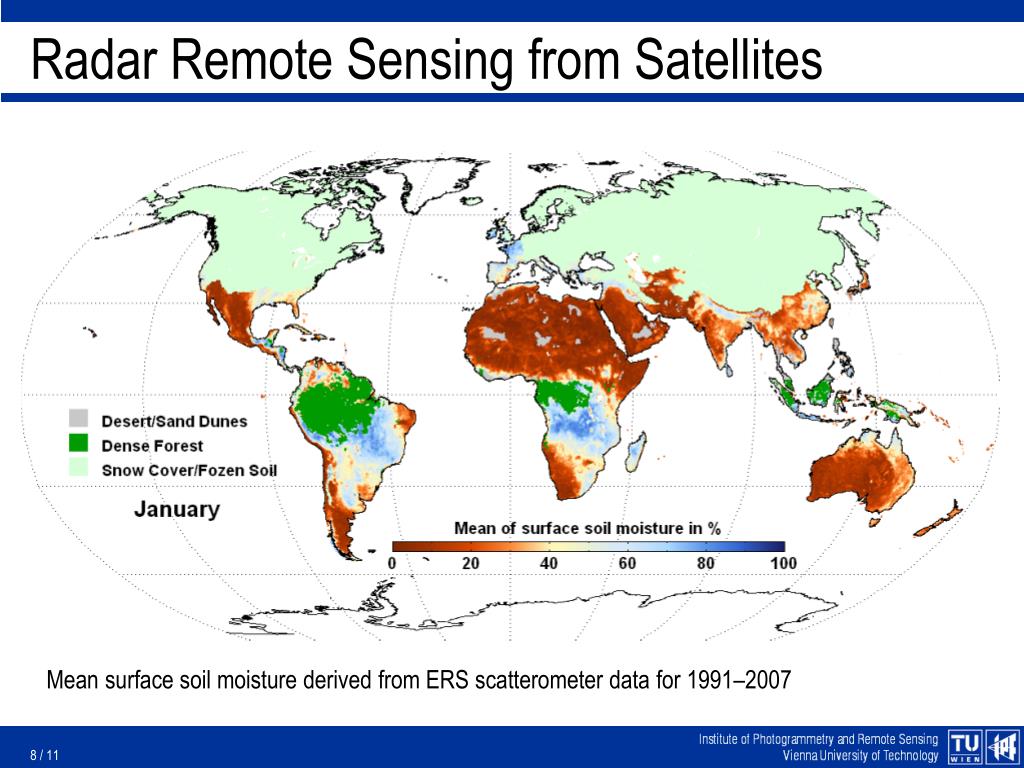 Radar Remote Sensing from Satellites

Desert/Sand Dunes
Dense Forest
Snow Cover/Fozen Soil

January

Mean of surface soil moisture in %

0 20 40 60 80 100

Mean surface soil moisture derived from ERS scatterometer data for 1991–2007

8 / 11

Institute of Photogrammetry and Remote Sensing
Vienna University of Technology

TU WIEN